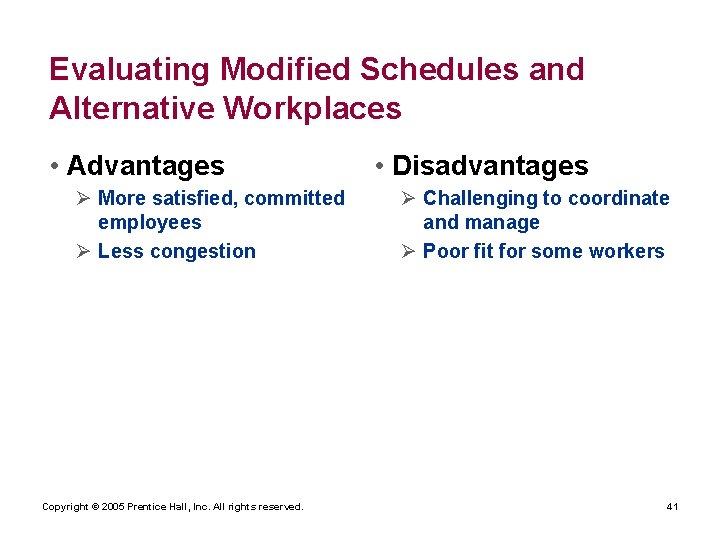 Evaluating Modified Schedules and Alternative Workplaces

• Advantages
➢ More satisfied, committed employees
➢ Less congestion

• Disadvantages
➢ Challenging to coordinate and manage
➢ Poor fit for some workers

Copyright © 2005 Prentice Hall, Inc. All rights reserved.

41